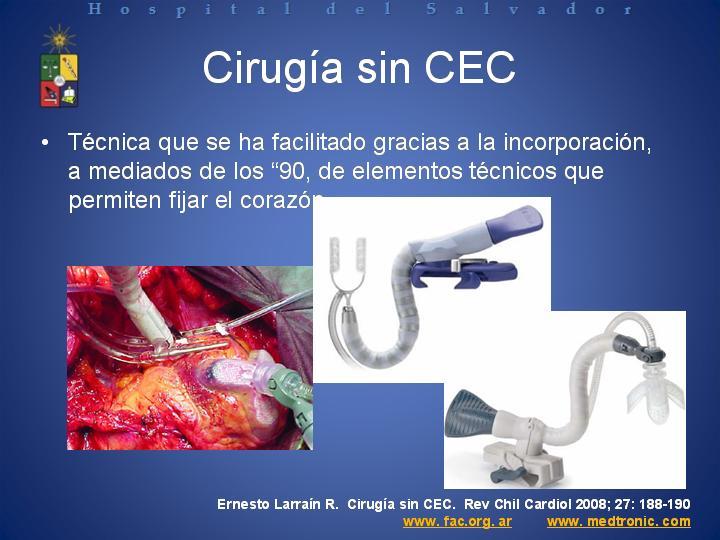 Hospital del Salvador

Cirugía sin CEC

• Técnica que se ha facilitado gracias a la incorporación, a mediados de los “90, de elementos técnicos que permiten fijar el corazón

Ernesto Larraín R. Cirugía sin CEC. Rev Chil Cardiol 2008; 27: 188-190
www. fac.org. ar www. medtronic. com